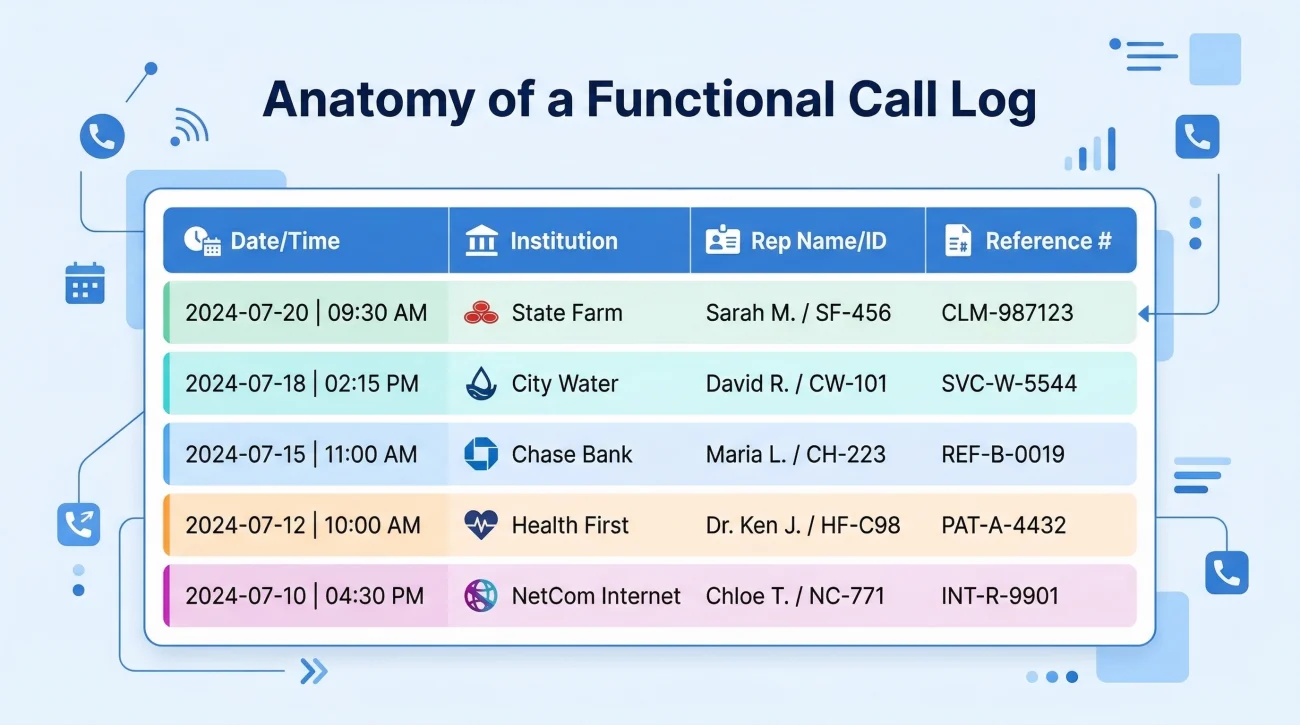 Anatomy of a Functional Call Log

| Date/Time | Institution | Rep Name/ID | Reference # |
|---|---|---|---|
| 2024-07-20 \| 09:30 AM | State Farm | Sarah M. / SF-456 | CLM-987123 |
| 2024-07-18 \| 02:15 PM | City Water | David R. / CW-101 | SVC-W-5544 |
| 2024-07-15 \| 11:00 AM | Chase Bank | Maria L. / CH-223 | REF-B-0019 |
| 2024-07-12 \| 10:00 AM | Health First | Dr. Ken J. / HF-C98 | PAT-A-4432 |
| 2024-07-10 \| 04:30 PM | NetCom Internet | Chloe T. / NC-771 | INT-R-9901 |